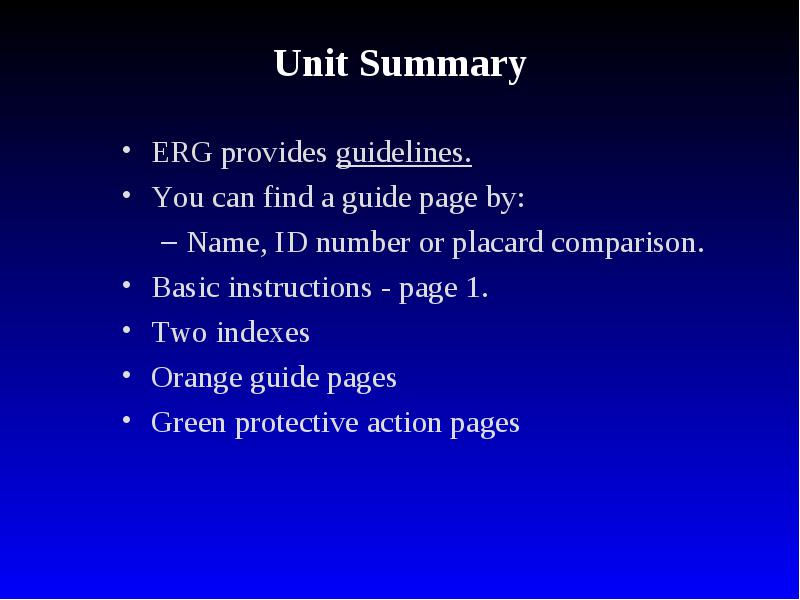 Unit Summary

• ERG provides guidelines.
• You can find a guide page by:
  – Name, ID number or placard comparison.
• Basic instructions - page 1.
• Two indexes
• Orange guide pages
• Green protective action pages